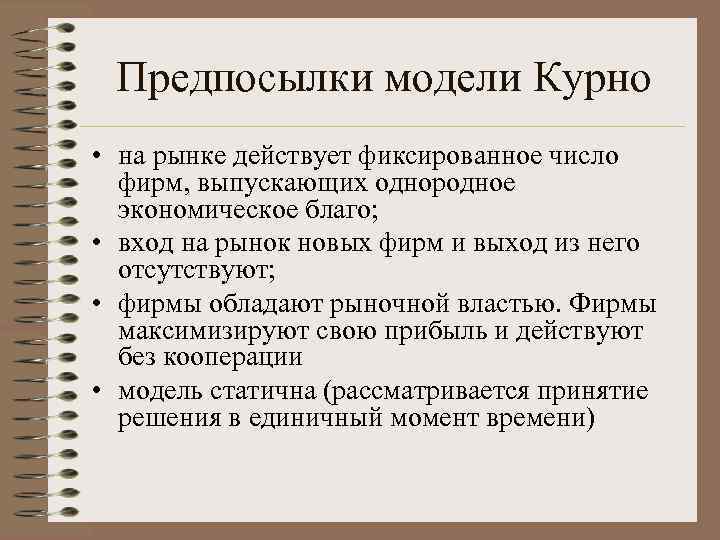 Предпосылки модели Курно

• на рынке действует фиксированное число фирм, выпускающих однородное экономическое благо;
• вход на рынок новых фирм и выход из него отсутствуют;
• фирмы обладают рыночной властью. Фирмы максимизируют свою прибыль и действуют без кооперации
• модель статична (рассматривается принятие решения в единичный момент времени)